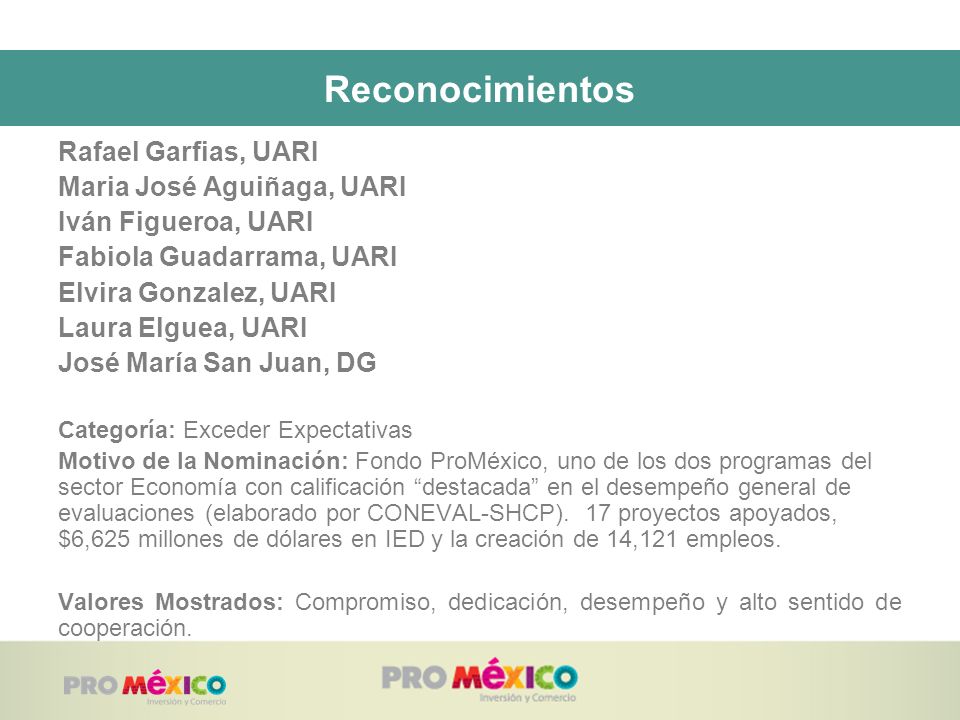 Reconocimientos

Rafael Garfias, UARI
Maria José Aguiñaga, UARI
Iván Figueroa, UARI
Fabiola Guadarrama, UARI
Elvira Gonzalez, UARI
Laura Elguea, UARI
José María San Juan, DG

Categoría: Exceder Expectativas

Motivo de la Nominación: Fondo ProMéxico, uno de los dos programas del sector Economía con calificación “destacada” en el desempeño general de evaluaciones (elaborado por CONEVAL-SHCP). 17 proyectos apoyados, \$6,625 millones de dólares en IED y la creación de 14,121 empleos.

Valores Mostrados: Compromiso, dedicación, desempeño y alto sentido de cooperación.

PRO MÉXICO Inversión y Comercio

PRO MÉXICO Inversión y Comercio